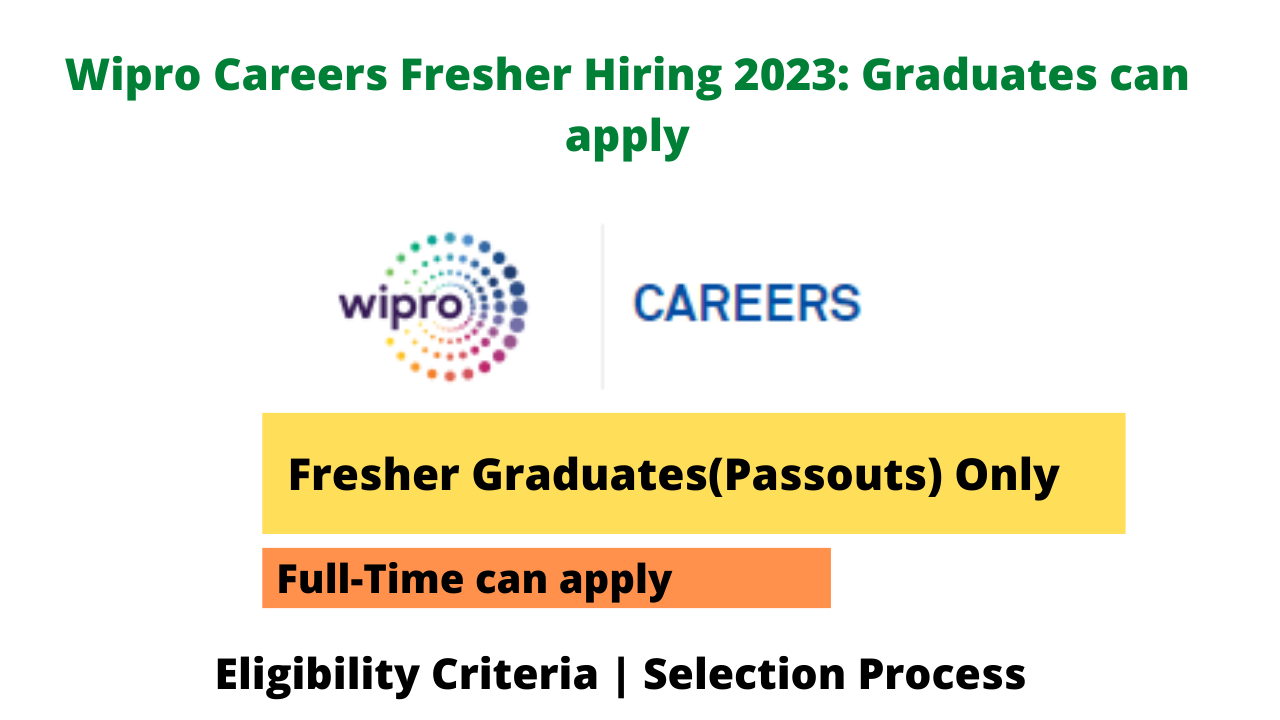 Wipro Careers Fresher Hiring 2023: Graduates can apply

wipro

CAREERS

Fresher Graduates(Passouts) Only

Full-Time can apply

Eligibility Criteria | Selection Process